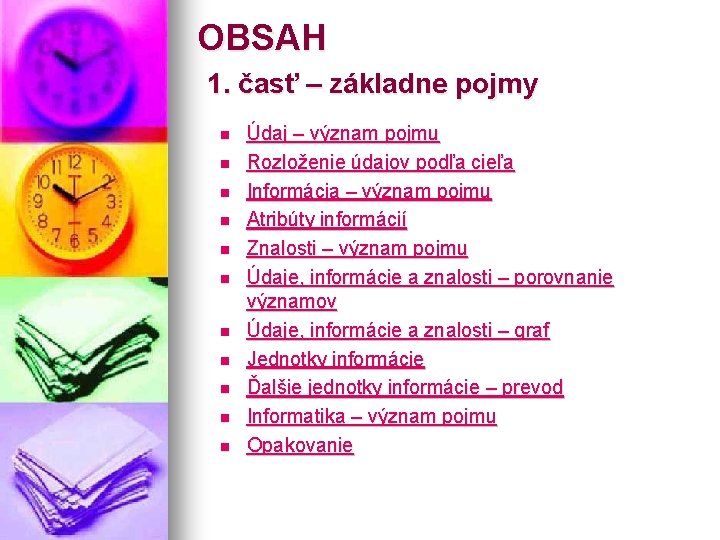 OBSAH

1. časť – základne pojmy

- Údaj – význam pojmu
- Rozloženie údajov podľa cieľa
- Informácia – význam pojmu
- Atribúty informácií
- Znalosti – význam pojmu
- Údaje, informácie a znalosti – porovnanie významov
- Údaje, informácie a znalosti – graf
- Jednotky informácie
- Ďalšie jednotky informácie – prevod
- Informatika – význam pojmu
- Opakovanie